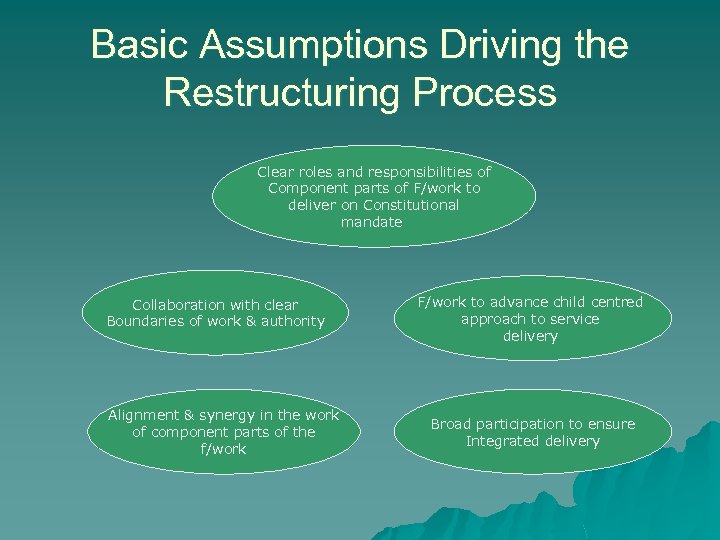 Basic Assumptions Driving the Restructuring Process

Clear roles and responsibilities of Component parts of F/work to deliver on Constitutional mandate

Collaboration with clear Boundaries of work & authority

F/work to advance child centred approach to service delivery

Alignment & synergy in the work of component parts of the f/work

Broad participation to ensure Integrated delivery